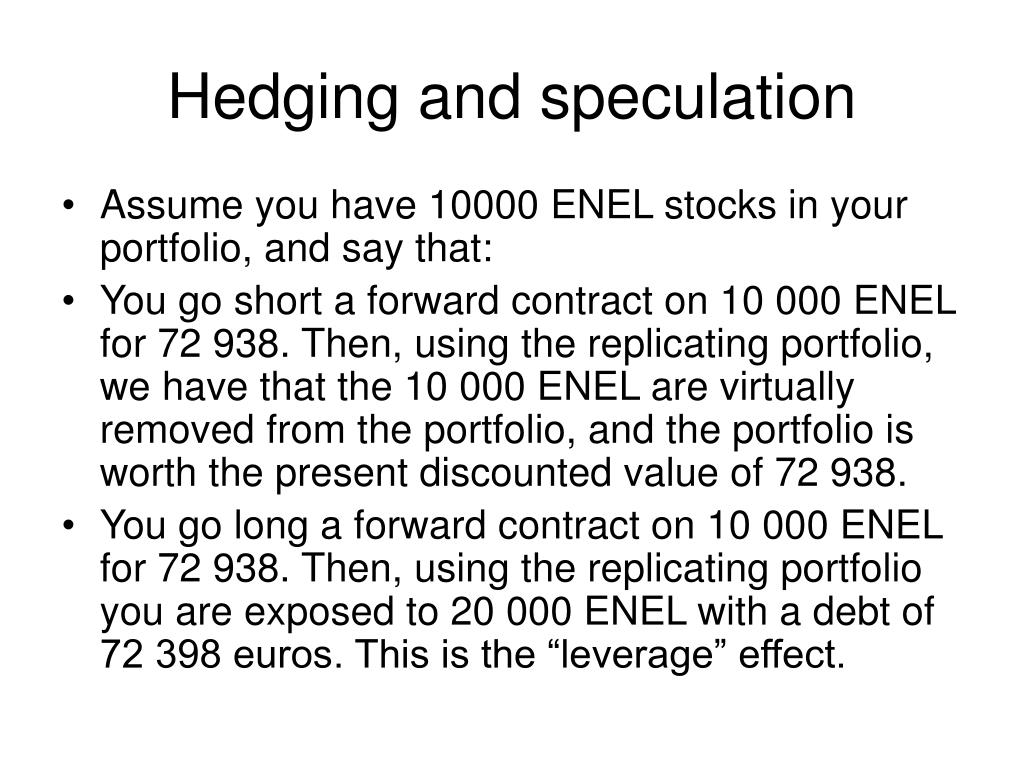 Hedging and speculation

• Assume you have 10000 ENEL stocks in your portfolio, and say that:
• You go short a forward contract on 10 000 ENEL for 72 938. Then, using the replicating portfolio, we have that the 10 000 ENEL are virtually removed from the portfolio, and the portfolio is worth the present discounted value of 72 938.
• You go long a forward contract on 10 000 ENEL for 72 938. Then, using the replicating portfolio you are exposed to 20 000 ENEL with a debt of 72 398 euros. This is the “leverage” effect.